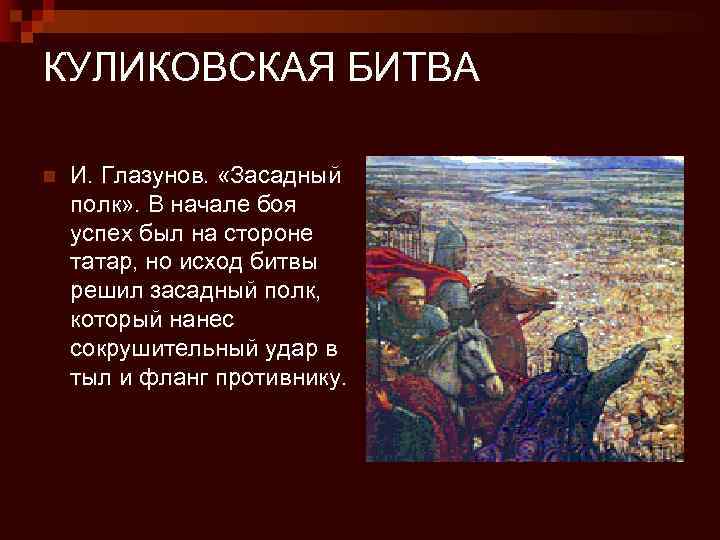 КУЛИКОВСКАЯ БИТВА

И. Глазунов. «Засадный полк». В начале боя успех был на стороне татар, но исход битвы решил засадный полк, который нанес сокрушительный удар в тыл и фланг противнику.